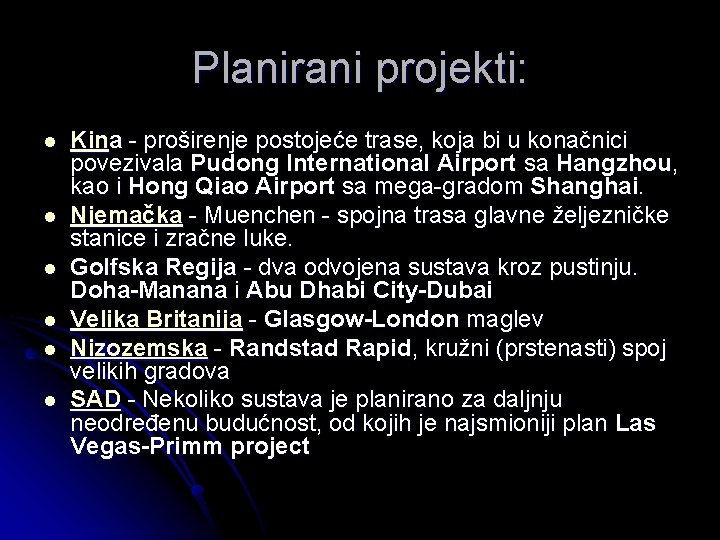 Planirani projekti:

- Kina - proširenje postojeće trase, koja bi u konačnici povezivala Pudong International Airport sa Hangzhou, kao i Hong Qiao Airport sa mega-gradom Shanghai.
- Njemačka - Muenchen - spojna trasa glavne željezničke stanice i zračne luke.
- Golfska Regija - dva odvojena sustava kroz pustinju. Doha-Manana i Abu Dhabi City-Dubai
- Velika Britanija - Glasgow-London maglev
- Nizozemska - Randstad Rapid, kružni (prstenasti) spoj velikih gradova
- SAD - Nekoliko sustava je planirano za daljnju neodređenu budućnost, od kojih je najsmioniji plan Las Vegas-Primm project